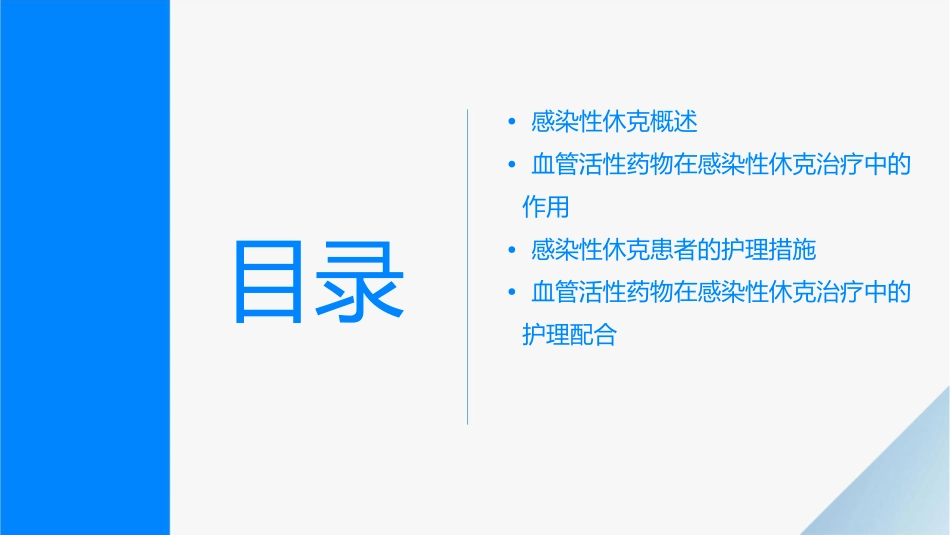 目录

• 感染性休克概述
• 血管活性药物在感染性休克治疗中的作用
• 感染性休克患者的护理措施
• 血管活性药物在感染性休克治疗中的护理配合